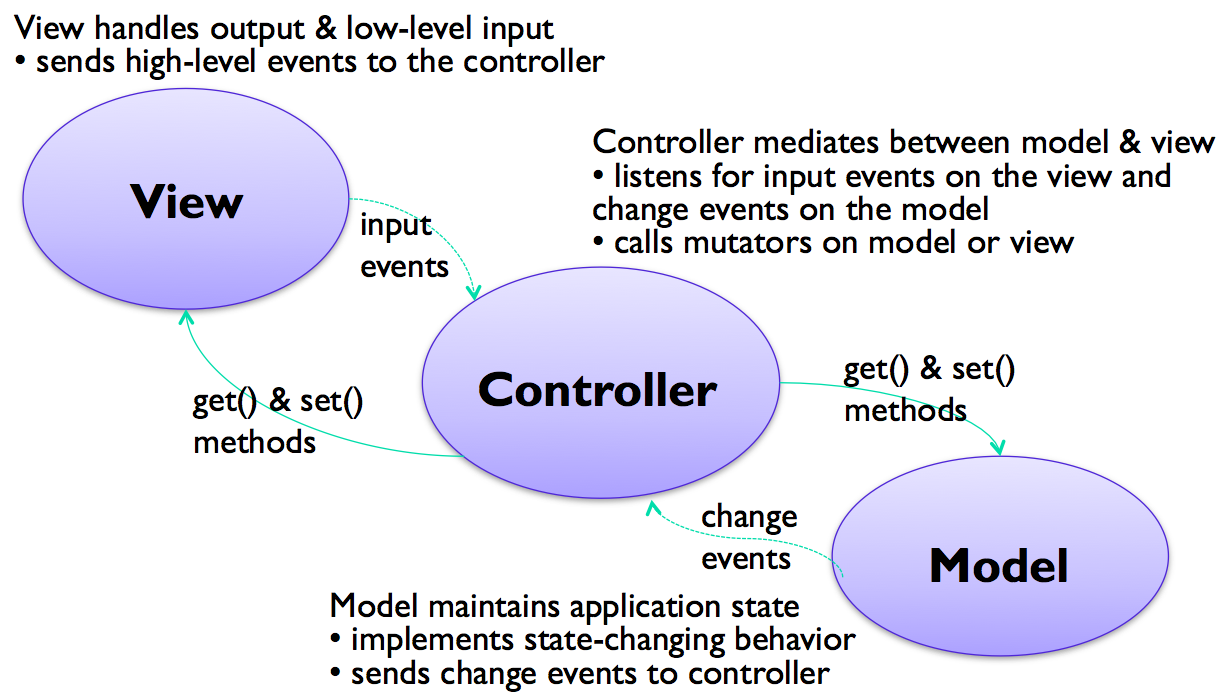 View handles output & low-level input
• sends high-level events to the controller

View

input events

Controller mediates between model & view
• listens for input events on the view and change events on the model
• calls mutators on model or view

get() & set() methods

Controller

get() & set() methods

change events

Model

Model maintains application state
• implements state-changing behavior
• sends change events to controller